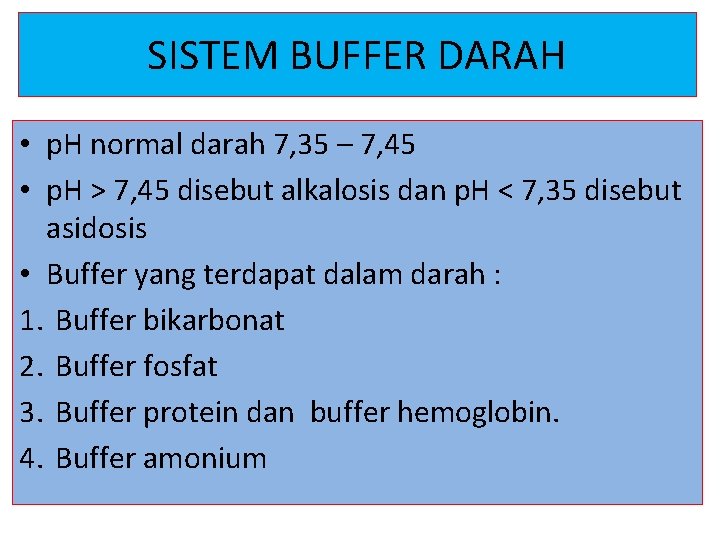 SISTEM BUFFER DARAH

• pH normal darah 7,35 – 7,45
• pH > 7,45 disebut alkalosis dan pH < 7,35 disebut asidosis
• Buffer yang terdapat dalam darah :
1. Buffer bikarbonat
2. Buffer fosfat
3. Buffer protein dan buffer hemoglobin.
4. Buffer amonium